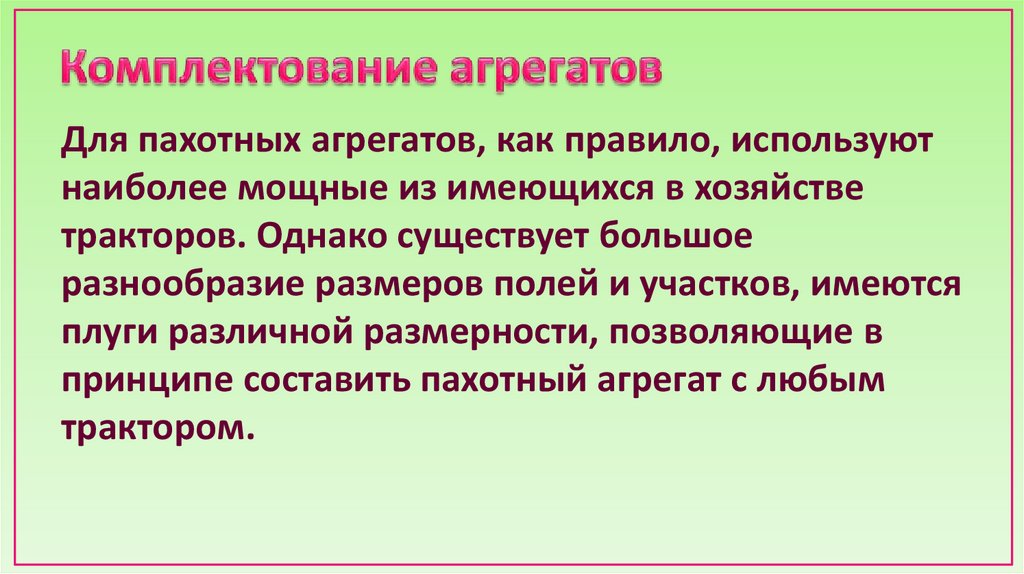 Комплектование агрегатов

Для пахотных агрегатов, как правило, используют наиболее мощные из имеющихся в хозяйстве тракторов. Однако существует большое разнообразие размеров полей и участков, имеются плуги различной размерности, позволяющие в принципе составить пахотный агрегат с любым трактором.